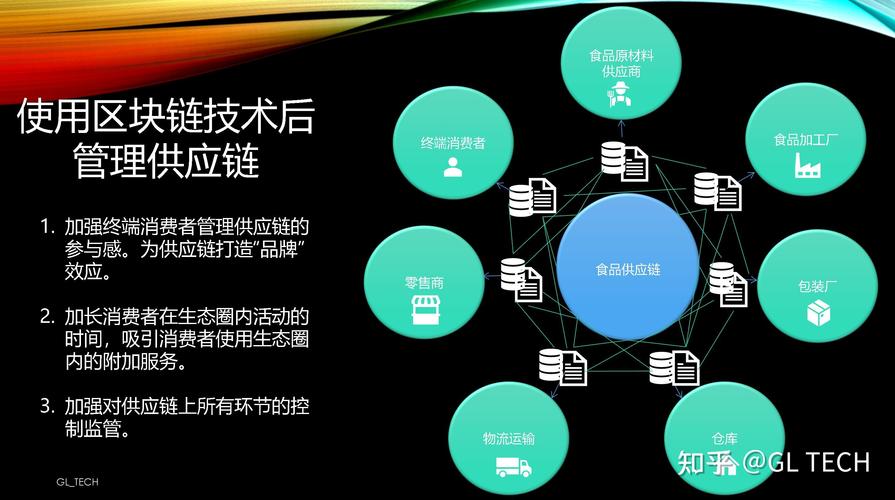 使用区块链技术后管理供应链

1. 加强终端消费者管理供应链的参与感。为供应链打造“品牌”效应。

2. 加长消费者在生态圈内活动的时间，吸引消费者使用生态圈内的附加服务。

3. 加强对供应链上所有环节的控制监管。

GL_TECH

食品原材料供应商

食品加工厂

包装厂

仓库

物流运输

零售商

终端消费者

食品供应链

知乎 @GL TECH